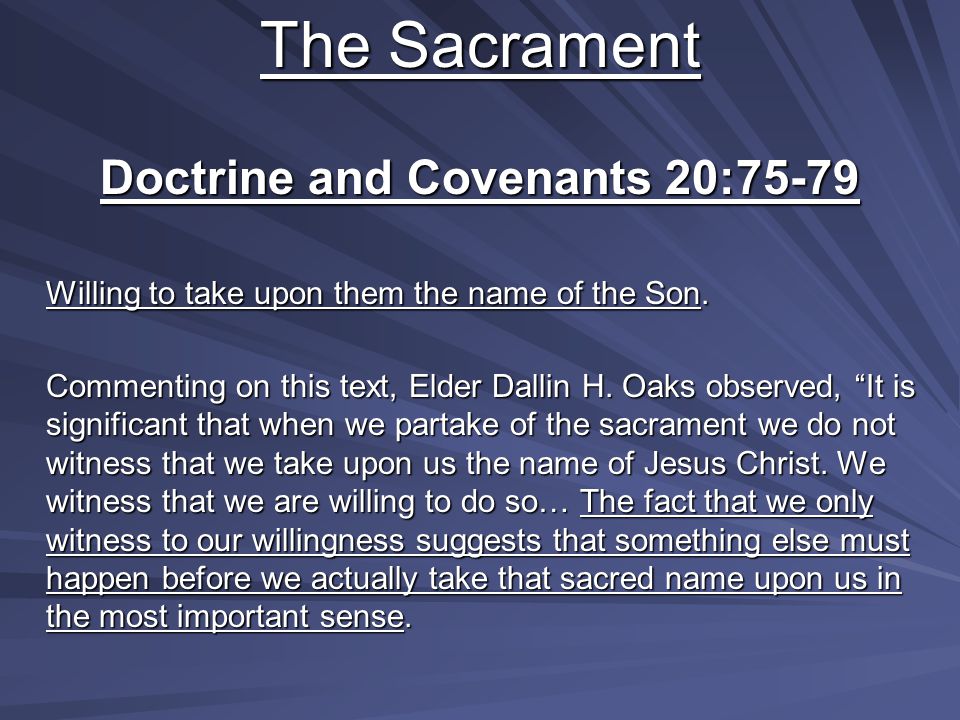 The Sacrament

Doctrine and Covenants 20:75-79

Willing to take upon them the name of the Son.

Commenting on this text, Elder Dallin H. Oaks observed, “It is significant that when we partake of the sacrament we do not witness that we take upon us the name of Jesus Christ. We witness that we are willing to do so… The fact that we only witness to our willingness suggests that something else must happen before we actually take that sacred name upon us in the most important sense.